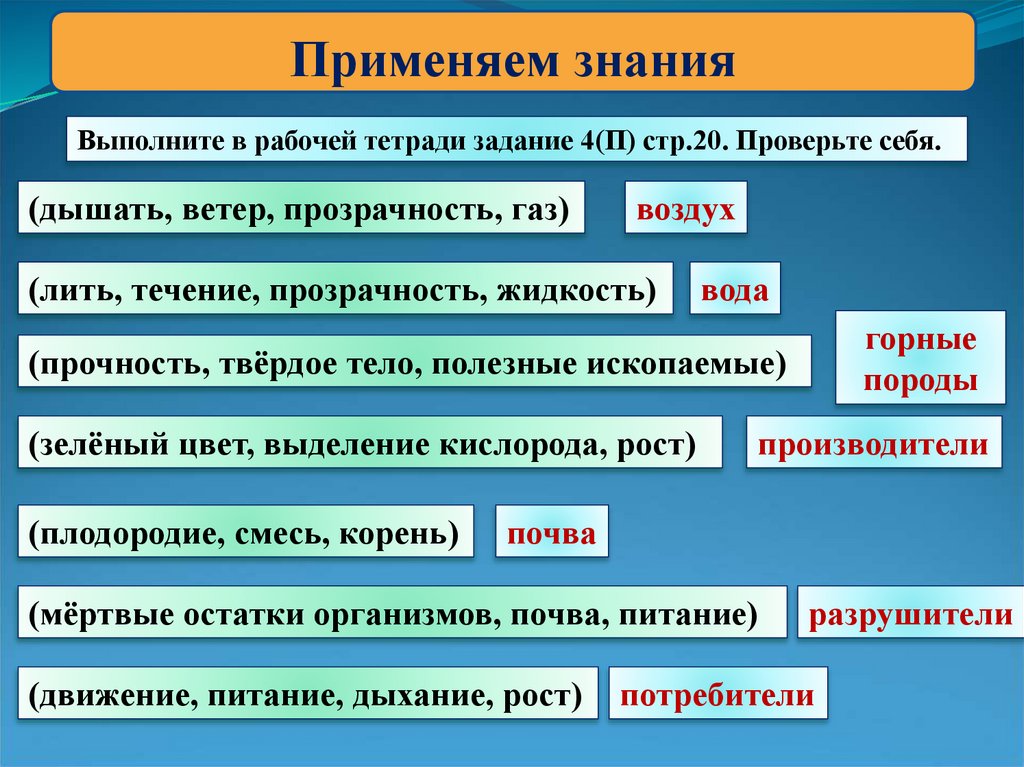 Применяем знания

Выполните в рабочей тетради задание 4(П) стр.20. Проверьте себя.

(дышать, ветер, прозрачность, газ) воздух

(лить, течение, прозрачность, жидкость) вода

(прочность, твёрдое тело, полезные ископаемые) горные породы

(зелёный цвет, выделение кислорода, рост) производители

(плодородие, смесь, корень) почва

(мёртвые остатки организмов, почва, питание) разрушители

(движение, питание, дыхание, рост) потребители